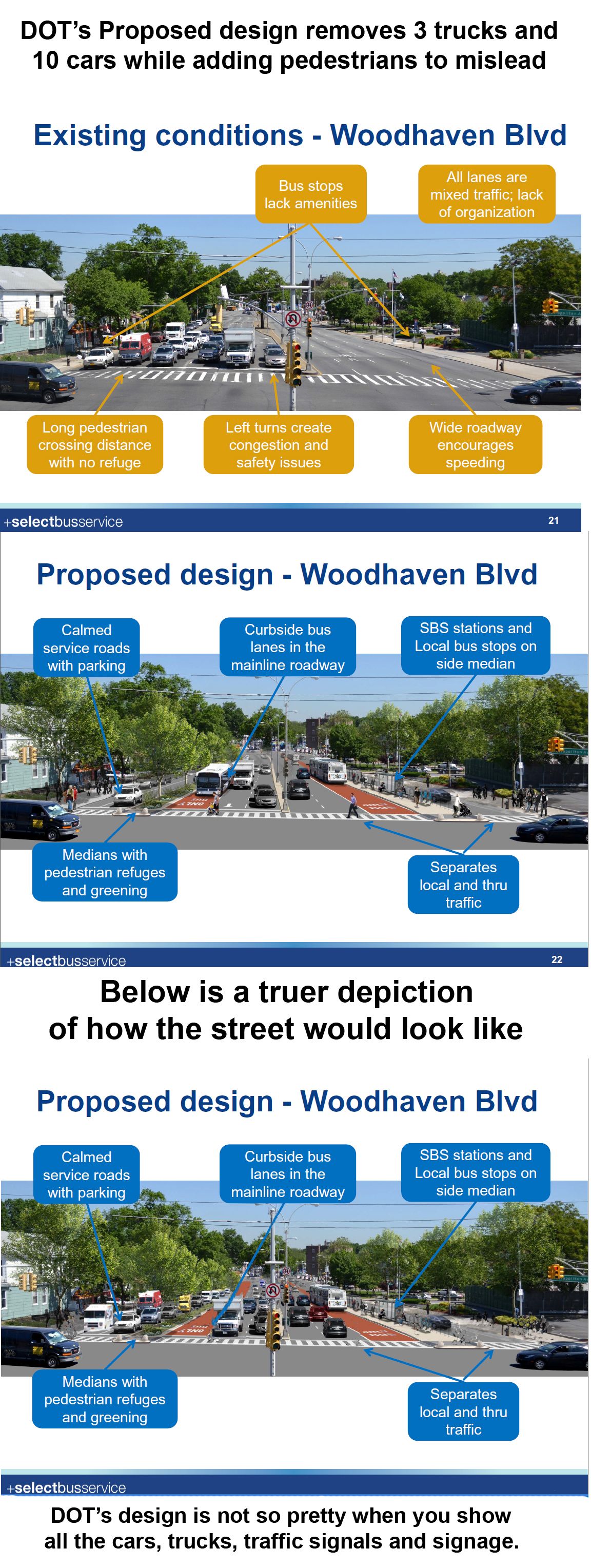 DOT's Proposed design removes 3 trucks and 10 cars while adding pedestrians to mislead

Existing conditions - Woodhaven Blvd

Bus stops lack amenities

All lanes are mixed traffic; lack of organization

Long pedestrian crossing distance with no refuge

Left turns create congestion and safety issues

Wide roadway encourages speeding

+selectbusservice

21

Proposed design - Woodhaven Blvd

Calmed service roads with parking

Curbside bus lanes in the mainline roadway

SBS stations and Local bus stops on side median

Medians with pedestrian refuges and greening

Separates local and thru traffic

+selectbusservice

22

Below is a truer depiction of how the street would look like

Proposed design - Woodhaven Blvd

Calmed service roads with parking

Curbside bus lanes in the mainline roadway

SBS stations and Local bus stops on side median

Medians with pedestrian refuges and greening

Separates local and thru traffic

+selectbusservice

DOT's design is not so pretty when you show all the cars, trucks, traffic signals and signage.